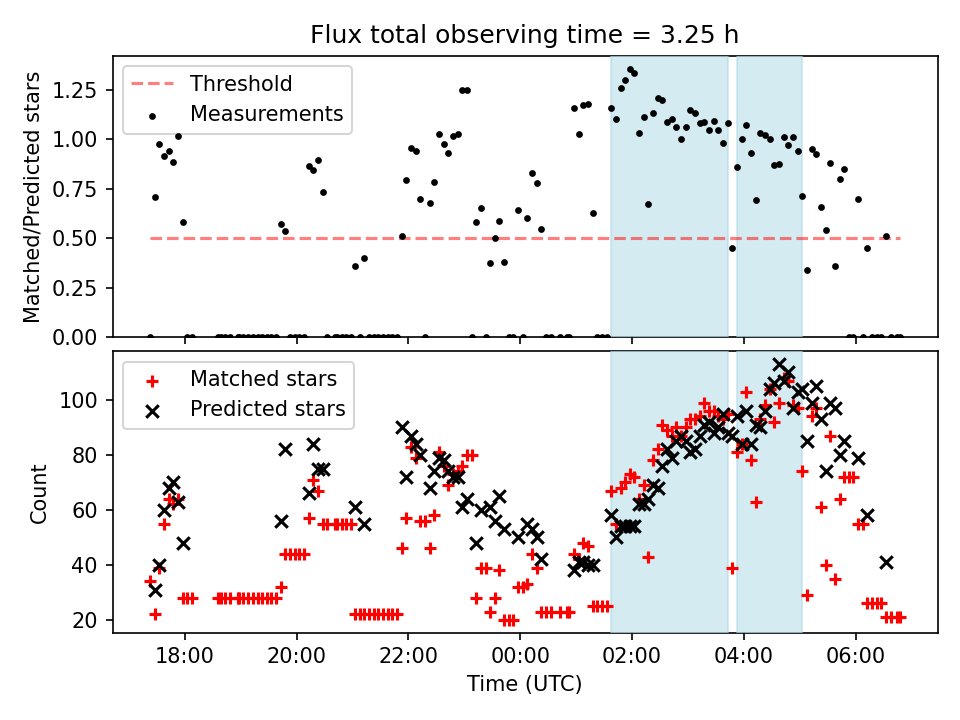 Flux total observing time = 3.25 h

Threshold
Measurements

Matched/Predicted stars

1.25
1.00
0.75
0.50
0.25
0.00

Matched stars
Predicted stars

Count

100
80
60
40
20

18:00
20:00
22:00
00:00
02:00
04:00
06:00

Time (UTC)